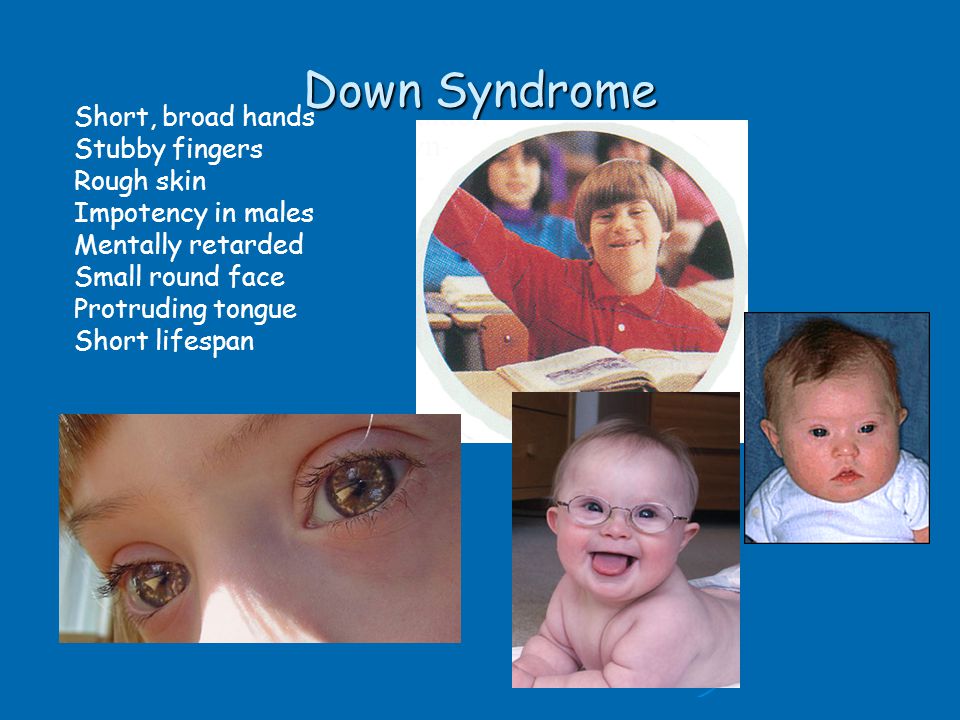 Down Syndrome

Short, broad hands
Stubby fingers
Rough skin
Impotency in males
Mentally retarded
Small round face
Protruding tongue
Short lifespan